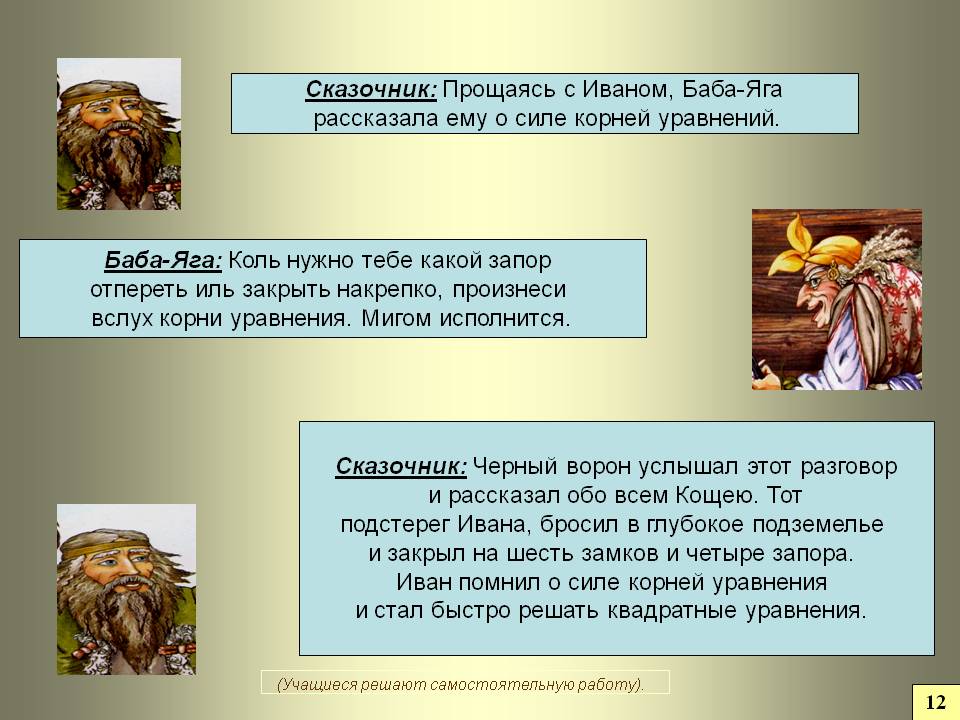 Сказочник: Прощаясь с Иваном, Баба-Яга рассказала ему о силе корней уравнений.

Баба-Яга: Коль нужно тебе какой запор отпереть иль закрыть накрепко, произнеси вслух корни уравнения. Мигом исполнится.

Сказочник: Черный ворон услышал этот разговор и рассказал обо всем Кощею. Тот подстерег Ивана, бросил в глубокое подземелье и закрыл на шесть замков и четыре запора. Иван помнил о силе корней уравнения и стал быстро решать квадратные уравнения.

(Учащиеся решают самостоятельную работу).

12